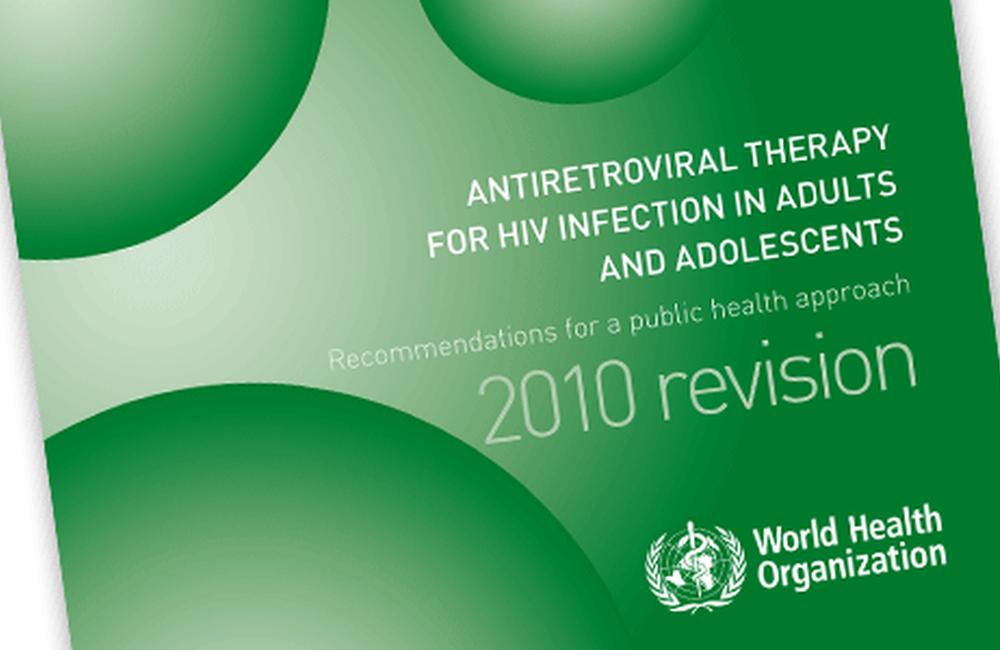 ANTIRETROVIRAL THERAPY FOR HIV INFECTION IN ADULTS AND ADOLESCENTS

Recommendations for a public health approach

2010 revision

World Health Organization